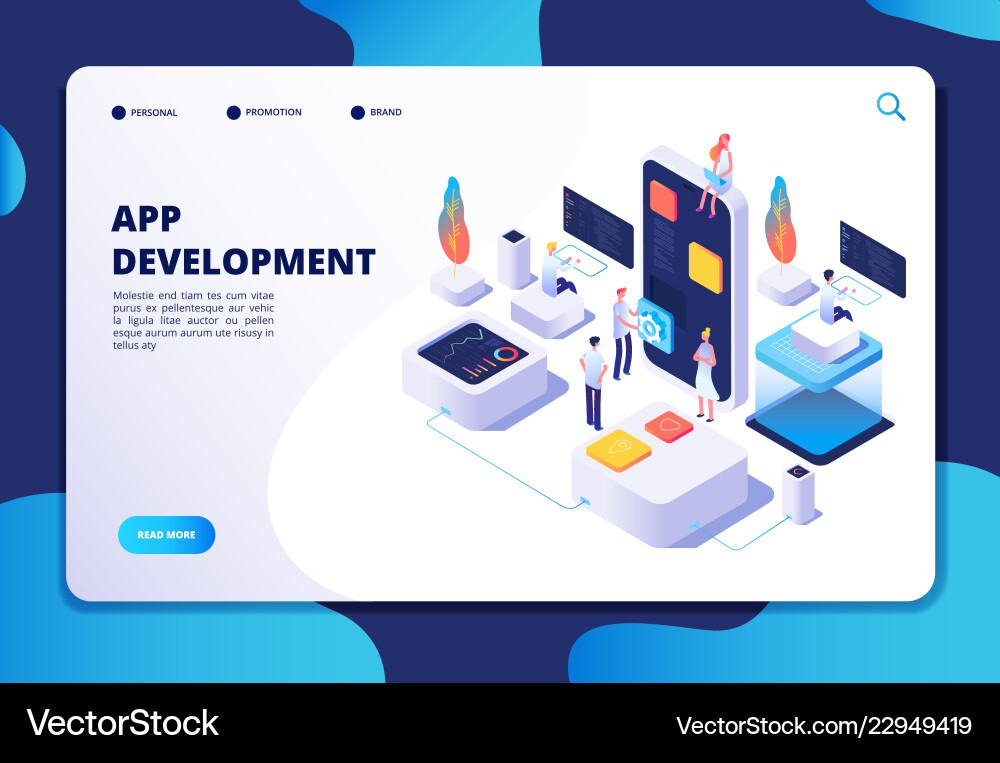 PERSONAL PROMOTION BRAND

APP DEVELOPMENT

Molestie end tiam tes cum vitae purus ex pellentesque aur vehic la ligula litae auctor ou pellen esque aurum aurum ute risusy in tellus aty

READ MORE

VectorStock

VectorStock.com/22949419